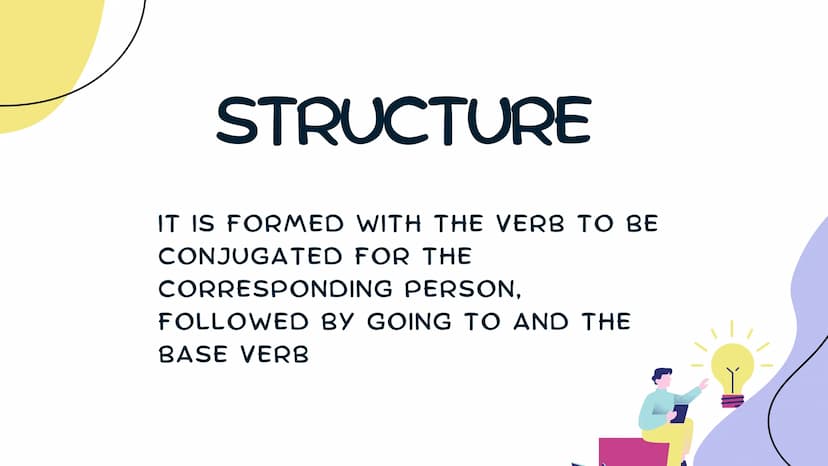 STRUCTURE

IT IS FORMED WITH THE VERB TO BE CONJUGATED FOR THE CORRESPONDING PERSON, FOLLOWED BY GOING TO AND THE BASE VERB